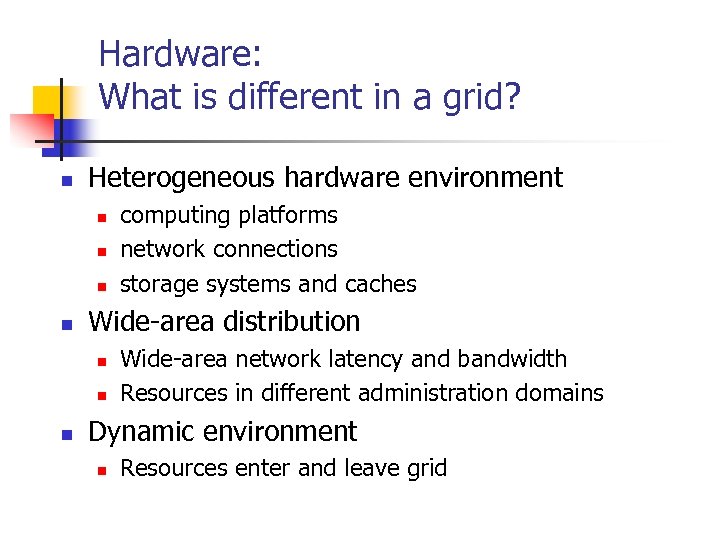 Hardware:
What is different in a grid?

- Heterogeneous hardware environment
  - computing platforms
  - network connections
  - storage systems and caches
- Wide-area distribution
  - Wide-area network latency and bandwidth
  - Resources in different administration domains
- Dynamic environment
  - Resources enter and leave grid